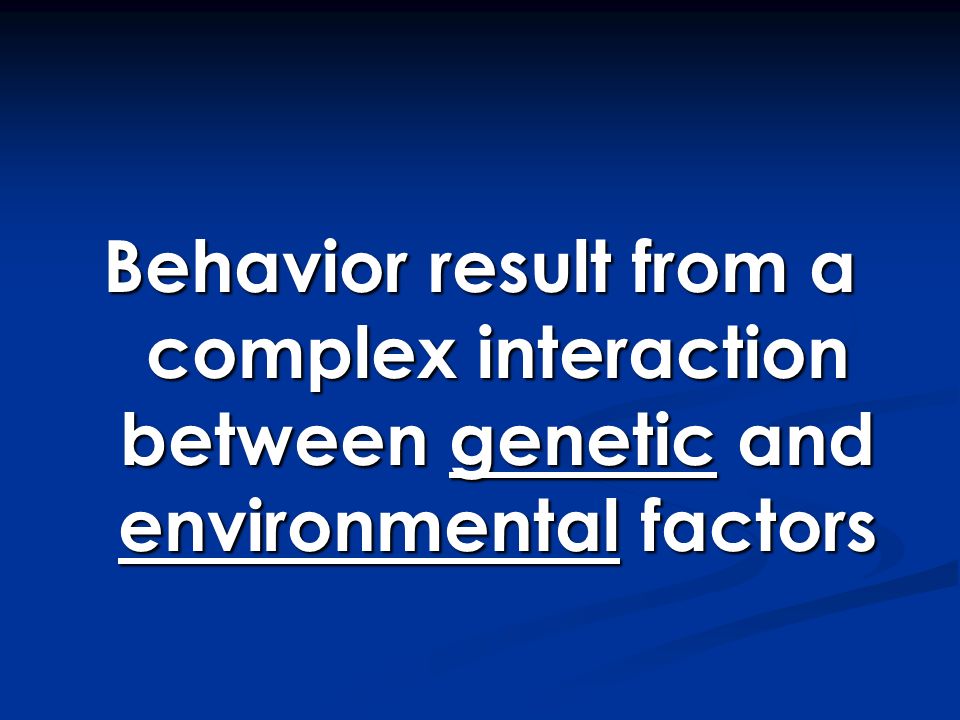 Behavior result from a complex interaction between genetic and environmental factors